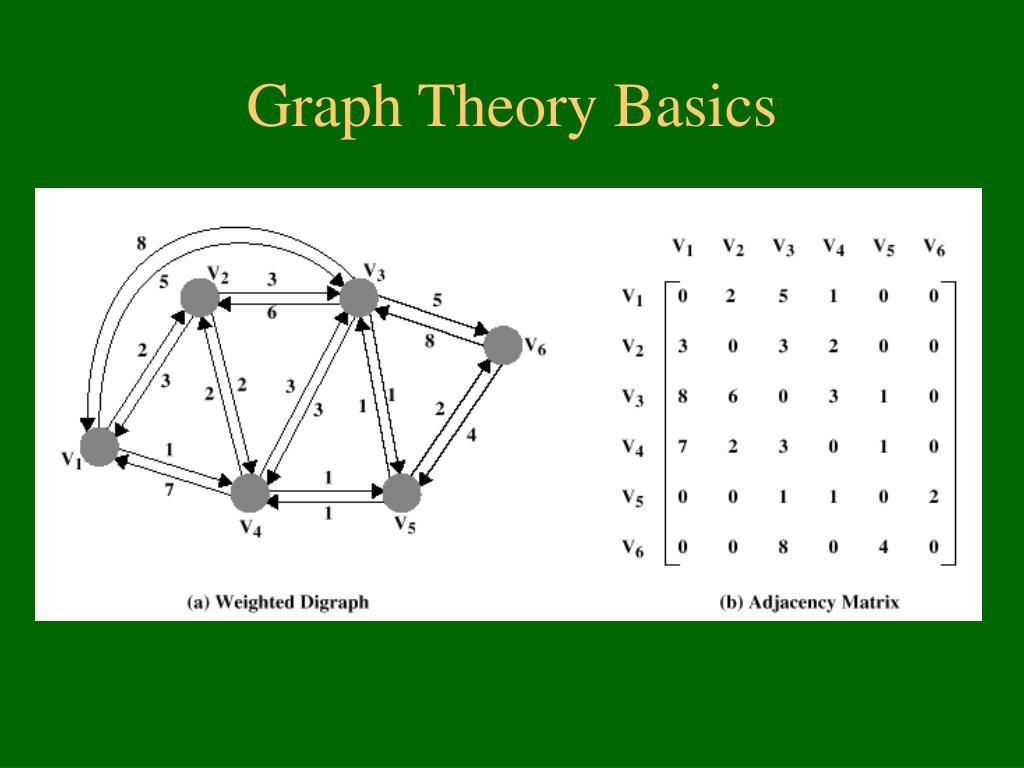 Graph Theory Basics

8
5
$V_2$
3
6
$V_3$
5
8
$V_6$
2
3
2
2
3
3
1
1
2
4
$V_1$
1
7
$V_4$
1
1
$V_5$

(a) Weighted Digraph

| | $V_1$ | $V_2$ | $V_3$ | $V_4$ | $V_5$ | $V_6$ |
|---|---|---|---|---|---|---|
| $V_1$ | 0 | 2 | 5 | 1 | 0 | 0 |
| $V_2$ | 3 | 0 | 3 | 2 | 0 | 0 |
| $V_3$ | 8 | 6 | 0 | 3 | 1 | 0 |
| $V_4$ | 7 | 2 | 3 | 0 | 1 | 0 |
| $V_5$ | 0 | 0 | 1 | 1 | 0 | 2 |
| $V_6$ | 0 | 0 | 8 | 0 | 4 | 0 |

(b) Adjacency Matrix